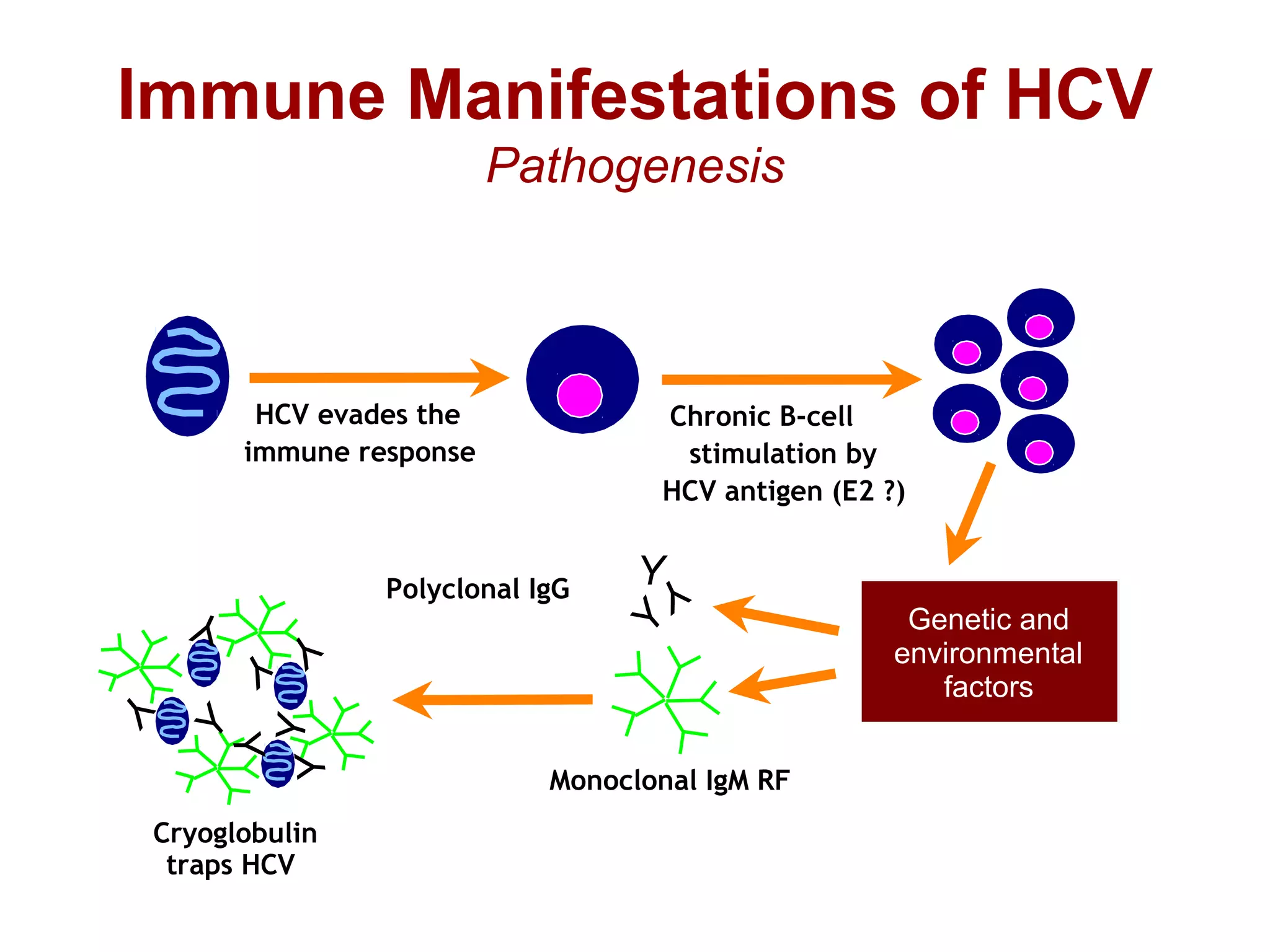 Immune Manifestations of HCV
Pathogenesis

HCV evades the immune response

Chronic B-cell stimulation by HCV antigen (E2 ?)

Genetic and environmental factors

Polyclonal IgG

Monoclonal IgM RF

Cryoglobulin traps HCV